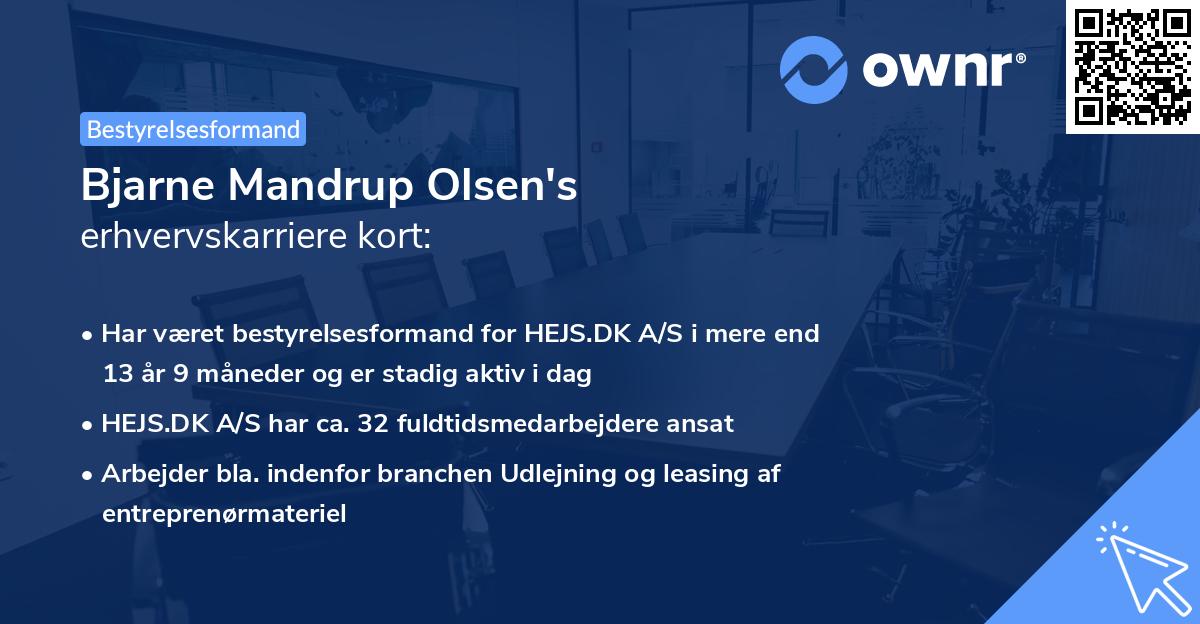 ownr®

Bestyrelsesformand

Bjarne Mandrup Olsen's
erhvervskarriere kort:

• Har været bestyrelsesformand for HEJS.DK A/S i mere end 13 år 9 måneder og er stadig aktiv i dag
• HEJS.DK A/S har ca. 32 fuldtidsmedarbejdere ansat
• Arbejder bla. indenfor branchen Udlejning og leasing af entreprenørmateriel